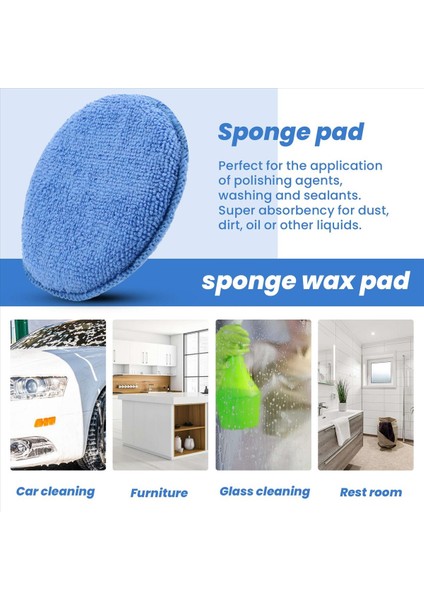 Sponge pad

Perfect for the application of polishing agents, washing and sealants. Super absorbency for dust, dirt, oil or other liquids.

sponge wax pad

Car cleaning

Furniture

Glass cleaning

Rest room